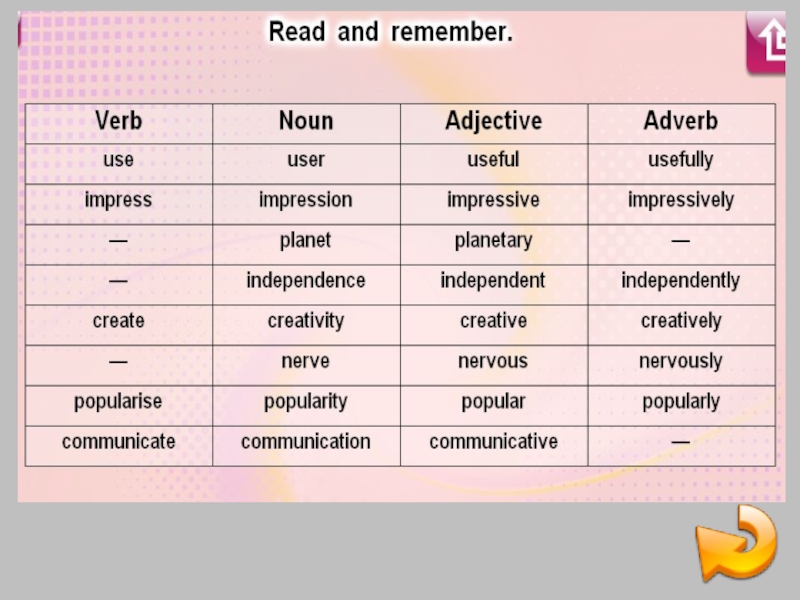 Read and remember.

| Verb | Noun | Adjective | Adverb |
|---|---|---|---|
| use | user | useful | usefully |
| impress | impression | impressive | impressively |
| — | planet | planetary | — |
| — | independence | independent | independently |
| create | creativity | creative | creatively |
| — | nerve | nervous | nervously |
| popularise | popularity | popular | popularly |
| communicate | communication | communicative | — |